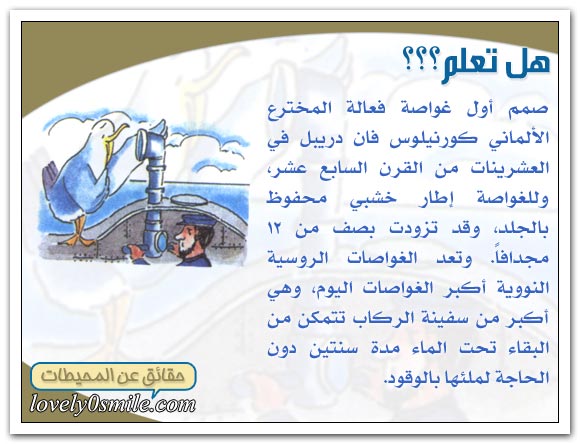 هل تعلم؟؟؟

صمم أول غواصة فعالة المخترع الألماني كورنيلوس فان دريبل في العشرينات من القرن السابع عشر، وللغواصة إطار خشبي محفوظ بالجلد، وقد تزودت بصف من ١٢ مجدافاً. وتعد الغواصات الروسية النووية أكبر الغواصات اليوم، وهي أكبر من سفينة الركاب تتمكن من البقاء تحت الماء مدة سنتين دون الحاجة لملئها بالوقود.

حقائق عن المحيطات

lovely0smile.com